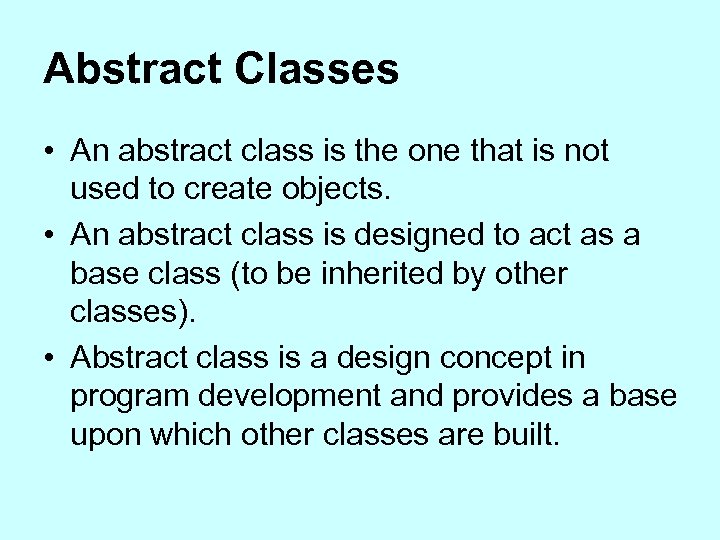 Abstract Classes

• An abstract class is the one that is not used to create objects.
• An abstract class is designed to act as a base class (to be inherited by other classes).
• Abstract class is a design concept in program development and provides a base upon which other classes are built.